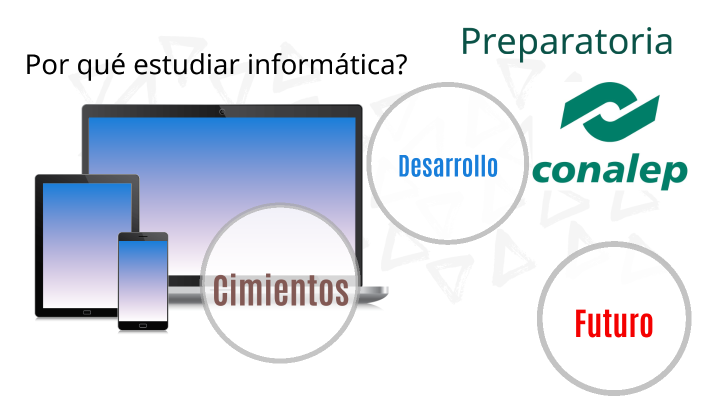 Por qué estudiar informática?

Preparatoria

conalep

Desarrollo

Cimientos

Futuro